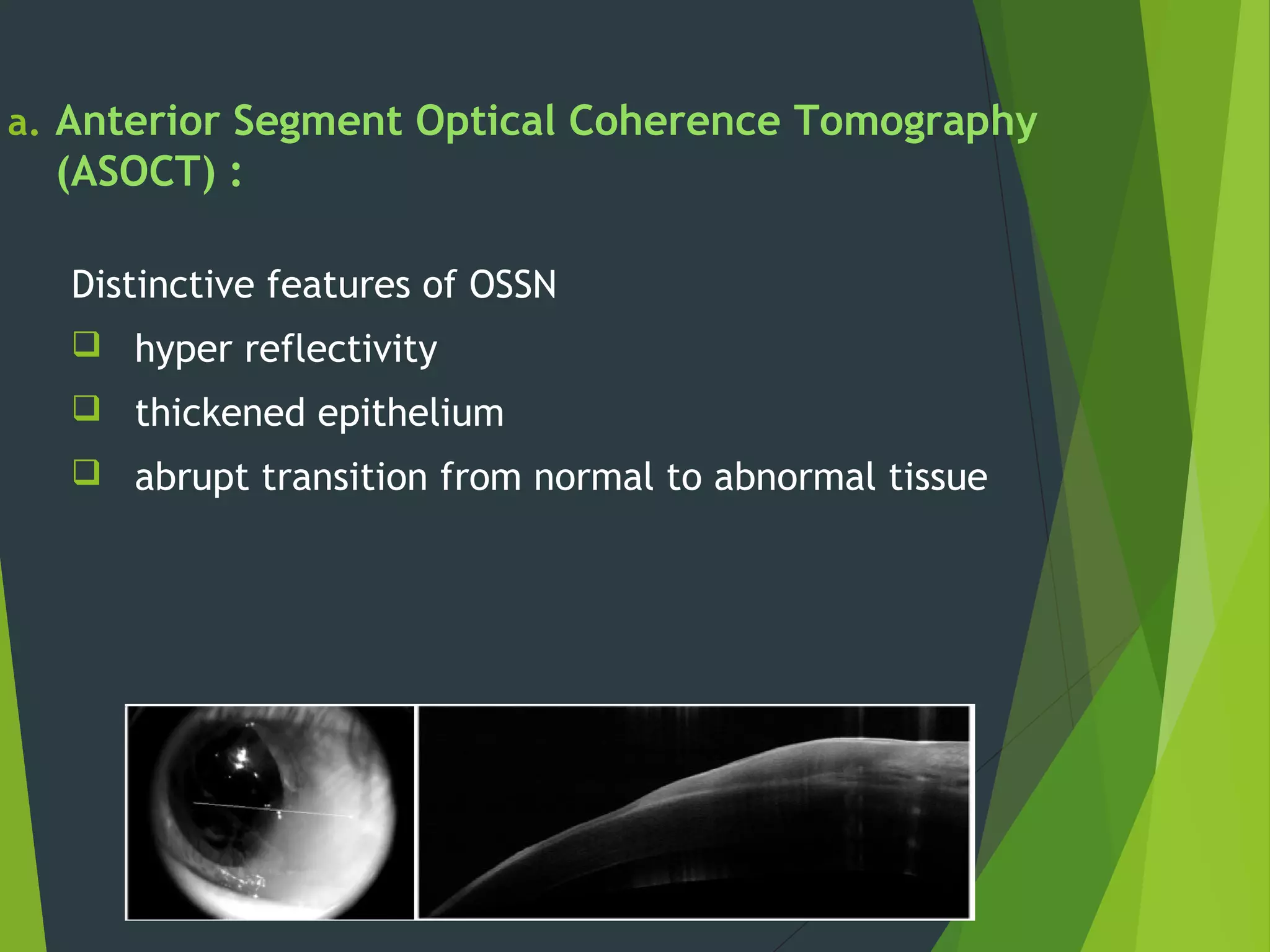 a. Anterior Segment Optical Coherence Tomography (ASOCT) :

Distinctive features of OSSN

❑ hyper reflectivity

❑ thickened epithelium

❑ abrupt transition from normal to abnormal tissue